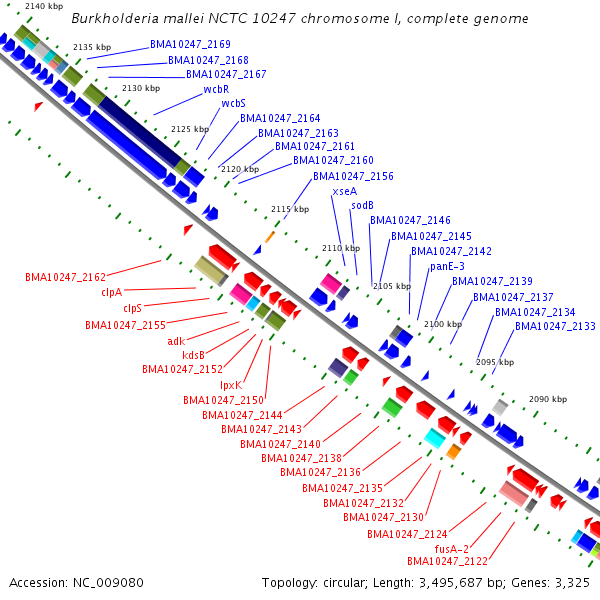 Burkholderia mallei NCTC 10247 chromosome I, complete genome

2140 kbp
2135 kbp
2130 kbp
2125 kbp
2120 kbp
2115 kbp
2110 kbp
2105 kbp
2100 kbp
2095 kbp
2090 kbp

BMA10247_2169
BMA10247_2168
BMA10247_2167
wcbR
wcbS
BMA10247_2164
BMA10247_2163
BMA10247_2161
BMA10247_2160
BMA10247_2156
xseA
sodB
BMA10247_2146
BMA10247_2145
BMA10247_2142
panE-3
BMA10247_2139
BMA10247_2137
BMA10247_2134
BMA10247_2133

BMA10247_2162
clpA
clpS
BMA10247_2155
adk
kdsB
BMA10247_2152
lpxK
BMA10247_2150
BMA10247_2144
BMA10247_2143
BMA10247_2140
BMA10247_2138
BMA10247_2136
BMA10247_2135
BMA10247_2132
BMA10247_2130
BMA10247_2124
fusA-2
BMA10247_2122

Accession: NC_009080
Topology: circular; Length: 3,495,687 bp; Genes: 3,325